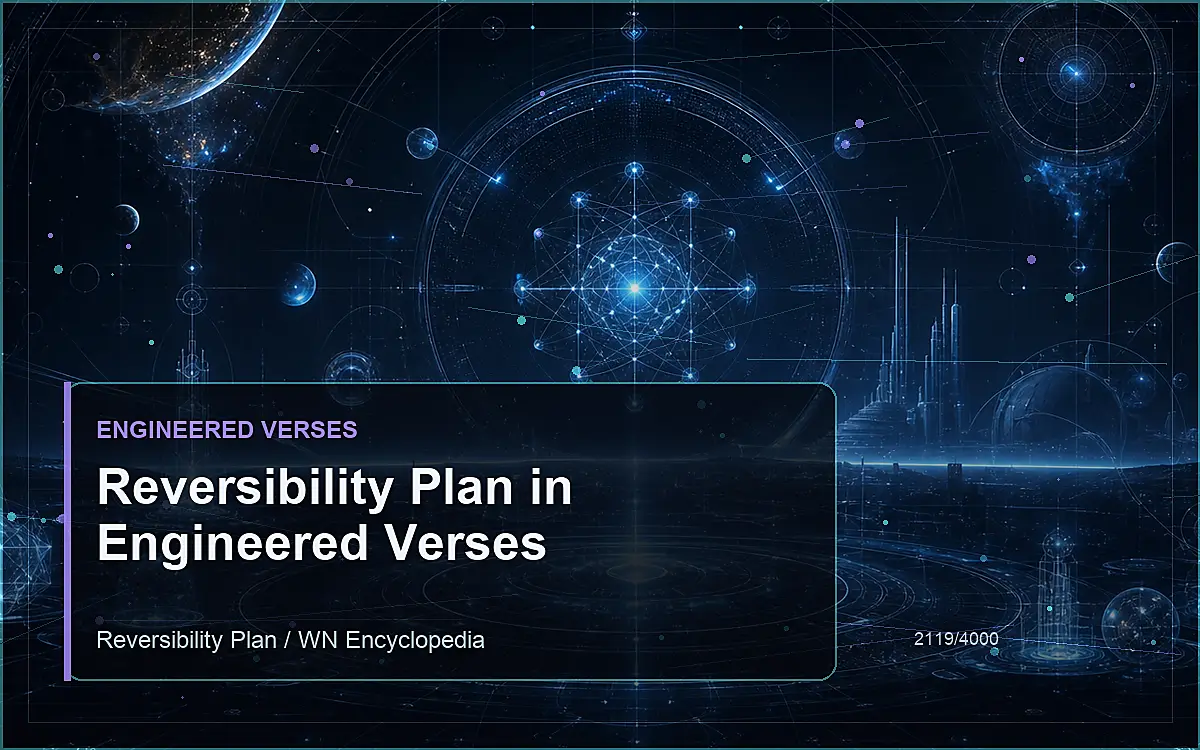 ENGINEERED VERSES

Reversibility Plan in Engineered Verses

Reversibility Plan / WN Encyclopedia

2119/4000